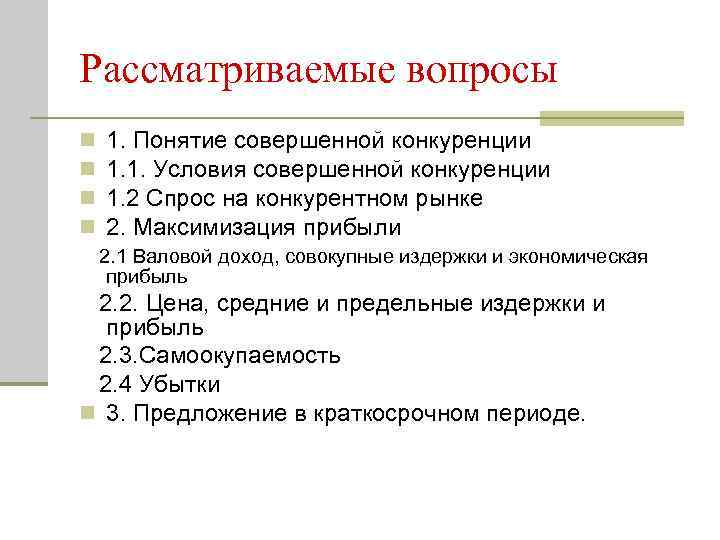 Рассматриваемые вопросы

1. Понятие совершенной конкуренции
1.1. Условия совершенной конкуренции
1.2 Спрос на конкурентном рынке
2. Максимизация прибыли
2.1 Валовой доход, совокупные издержки и экономическая прибыль
2.2. Цена, средние и предельные издержки и прибыль
2.3.Самоокупаемость
2.4 Убытки
3. Предложение в краткосрочном периоде.